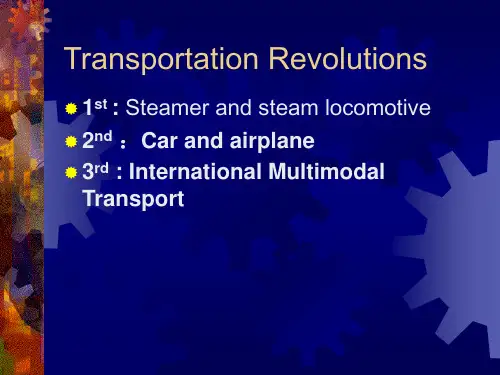 Transportation Revolutions

1st : Steamer and steam locomotive

2nd ： Car and airplane

3rd : International Multimodal Transport